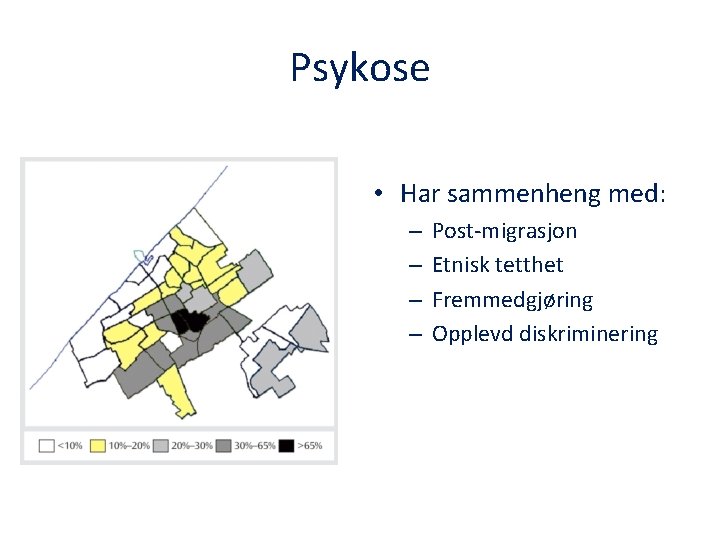 Psykose

<10% 10%–20% 20%–30% 30%–65% >65%

• Har sammenheng med:
– Post-migrasjon
– Etnisk tetthet
– Fremmedgjøring
– Opplevd diskriminering